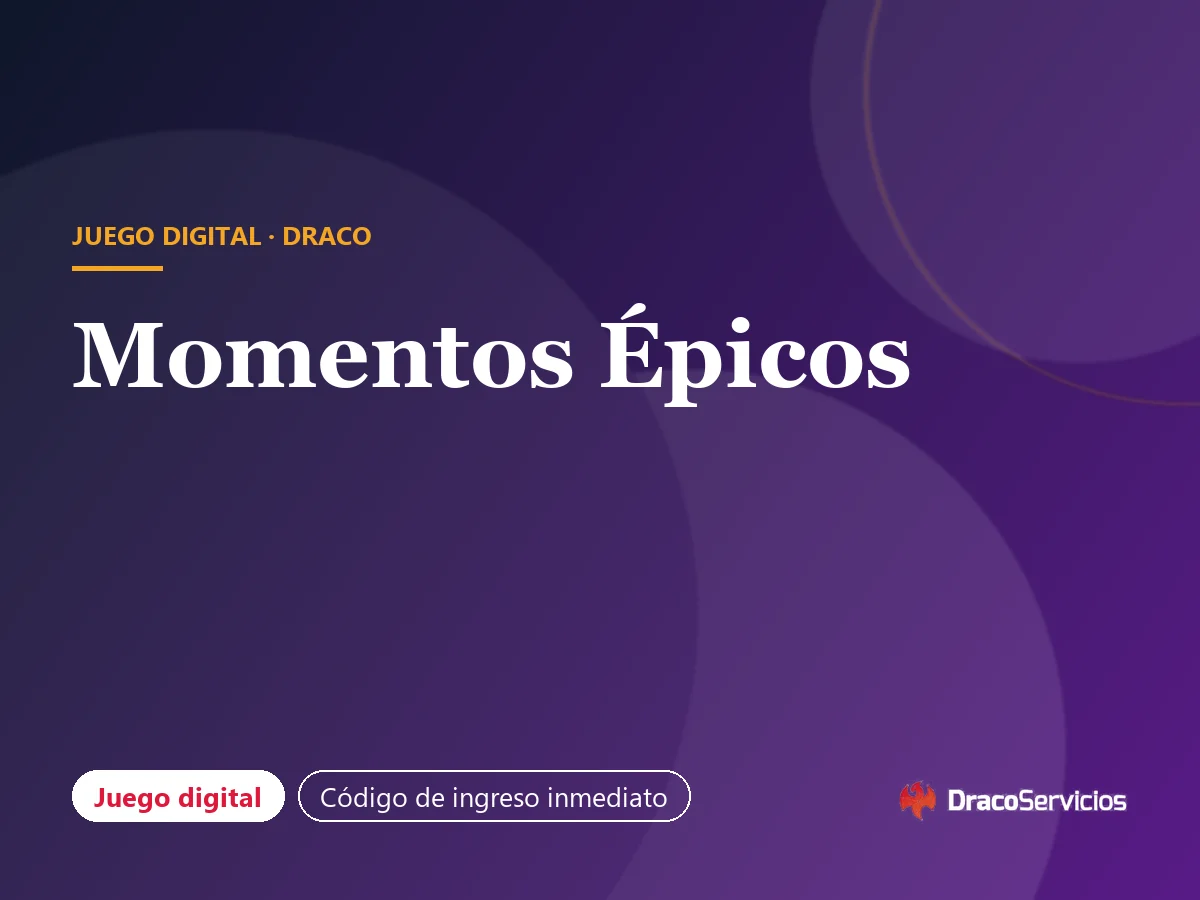 JUEGO DIGITAL · DRACO

Momentos Épicos

Juego digital

Código de ingreso inmediato

DracoServicios